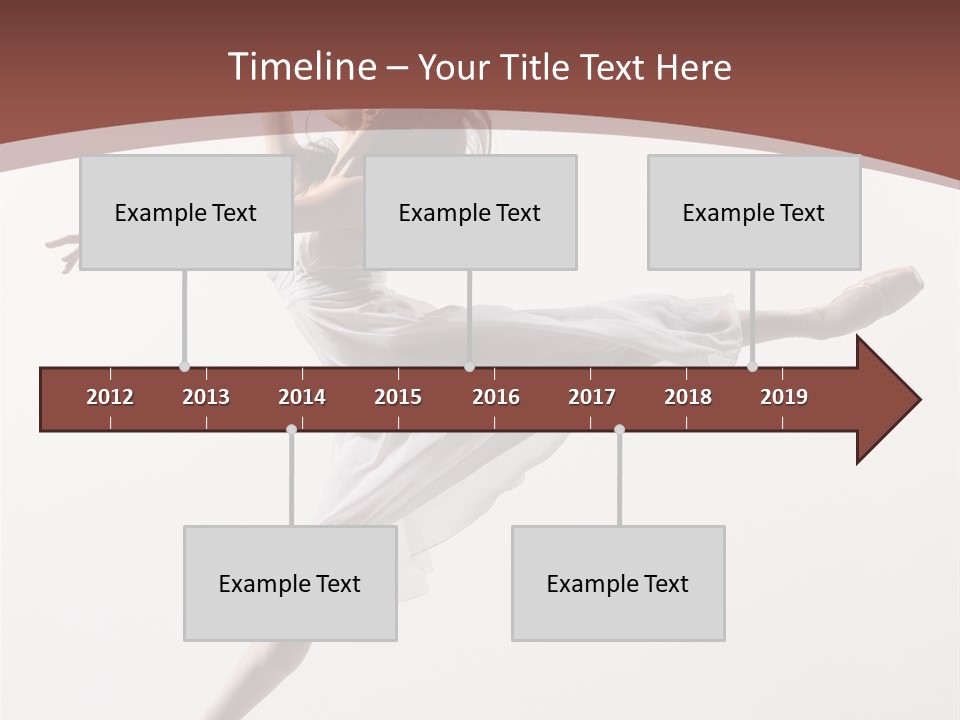 Timeline – Your Title Text Here

Example Text

Example Text

Example Text

2012 2013 2014 2015 2016 2017 2018 2019

Example Text

Example Text